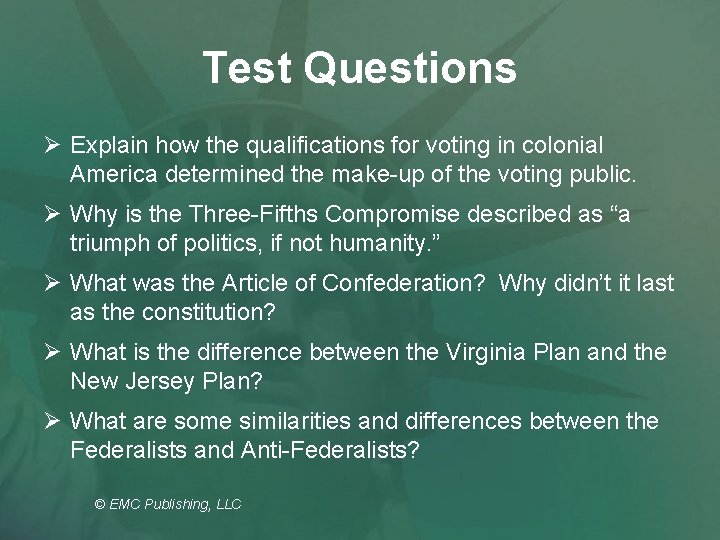 Test Questions

➢ Explain how the qualifications for voting in colonial America determined the make-up of the voting public.

➢ Why is the Three-Fifths Compromise described as “a triumph of politics, if not humanity.”

➢ What was the Article of Confederation? Why didn’t it last as the constitution?

➢ What is the difference between the Virginia Plan and the New Jersey Plan?

➢ What are some similarities and differences between the Federalists and Anti-Federalists?

© EMC Publishing, LLC